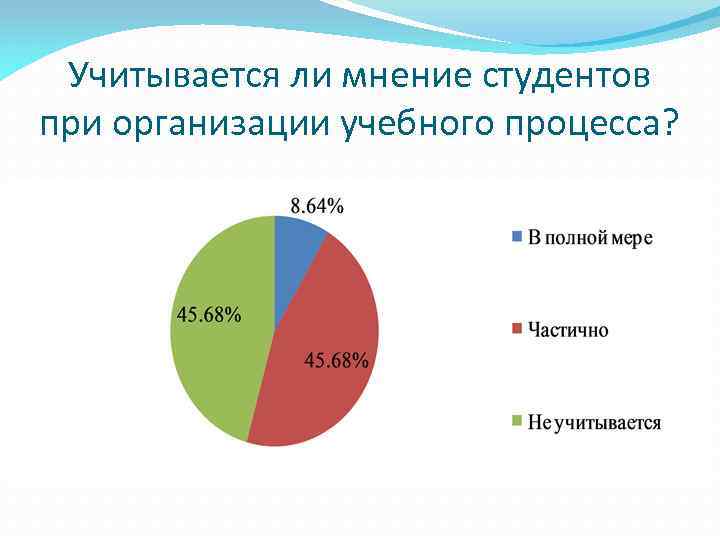 Учитывается ли мнение студентов при организации учебного процесса?

8.64%

45.68%

45.68%

В полной мере

Частично

Не учитывается